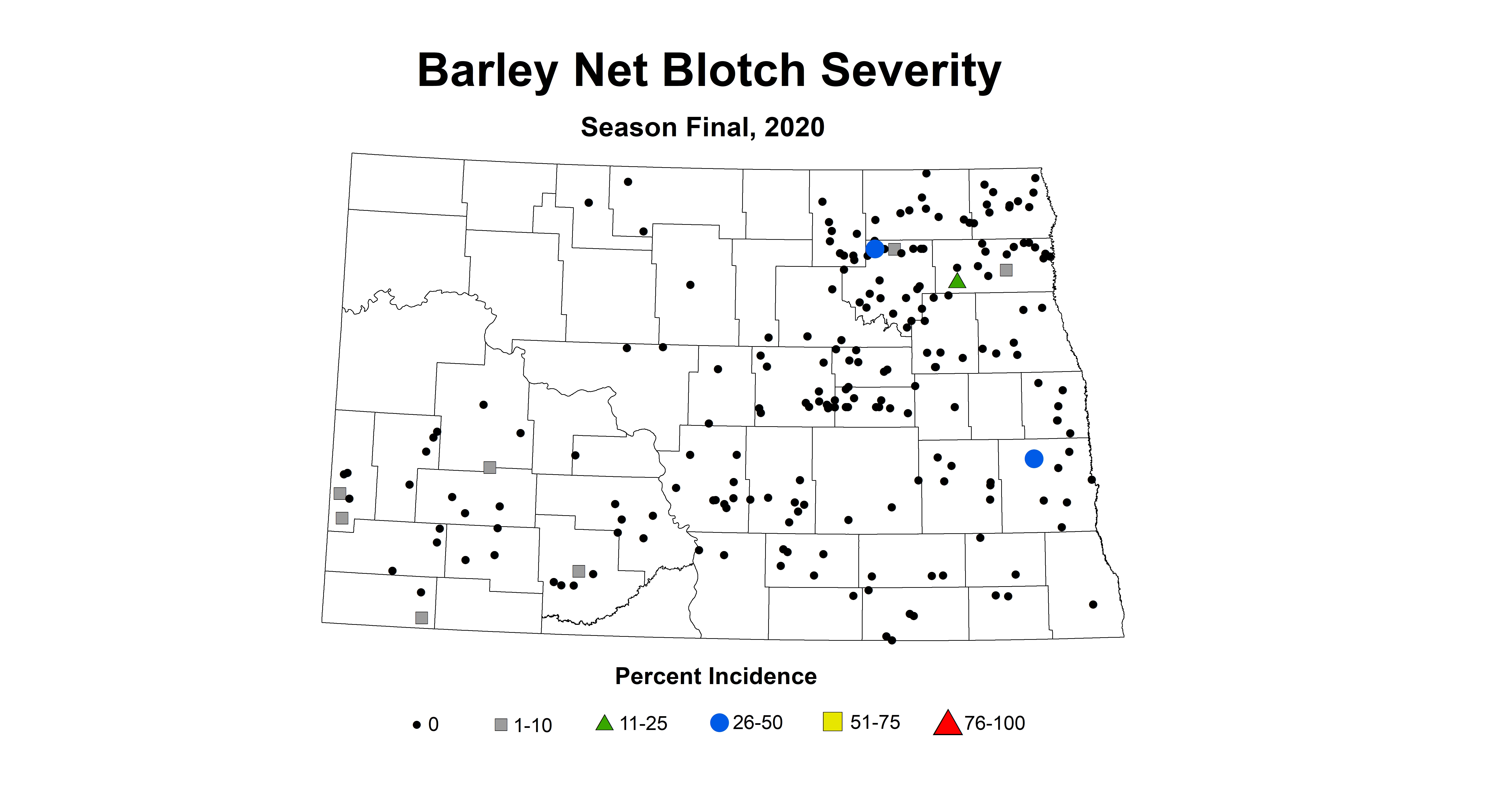 Barley Net Blotch Severity

Season Final, 2020

Percent Incidence

0 1-10 11-25 26-50 51-75 76-100